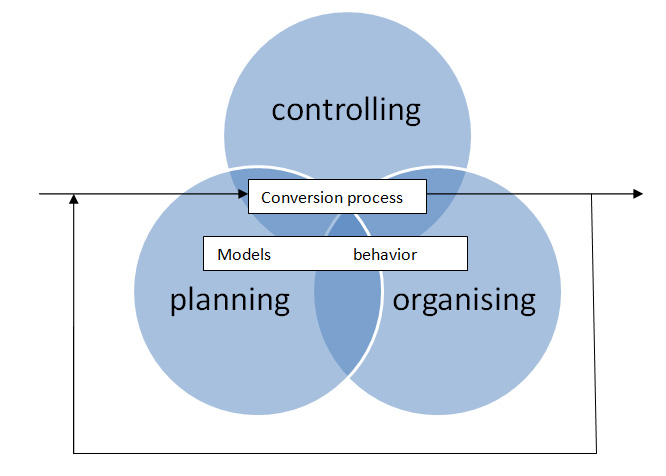 controlling

Conversion process

Models behavior

planning

organising